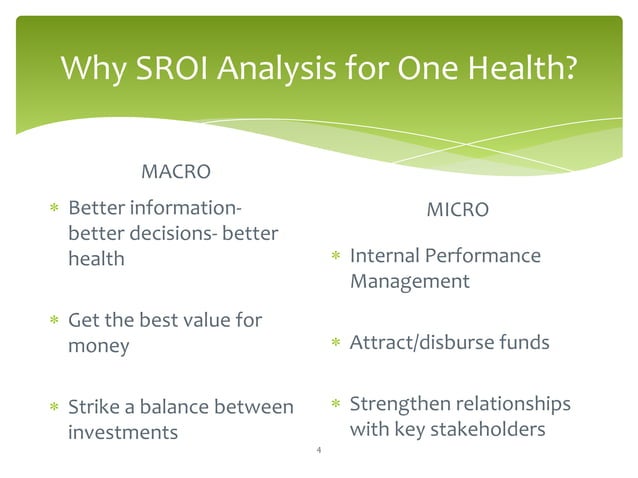 Why SROI Analysis for One Health?

MACRO

* Better information- better decisions- better health

* Get the best value for money

* Strike a balance between investments

MICRO

* Internal Performance Management

* Attract/disburse funds

* Strengthen relationships with key stakeholders

4